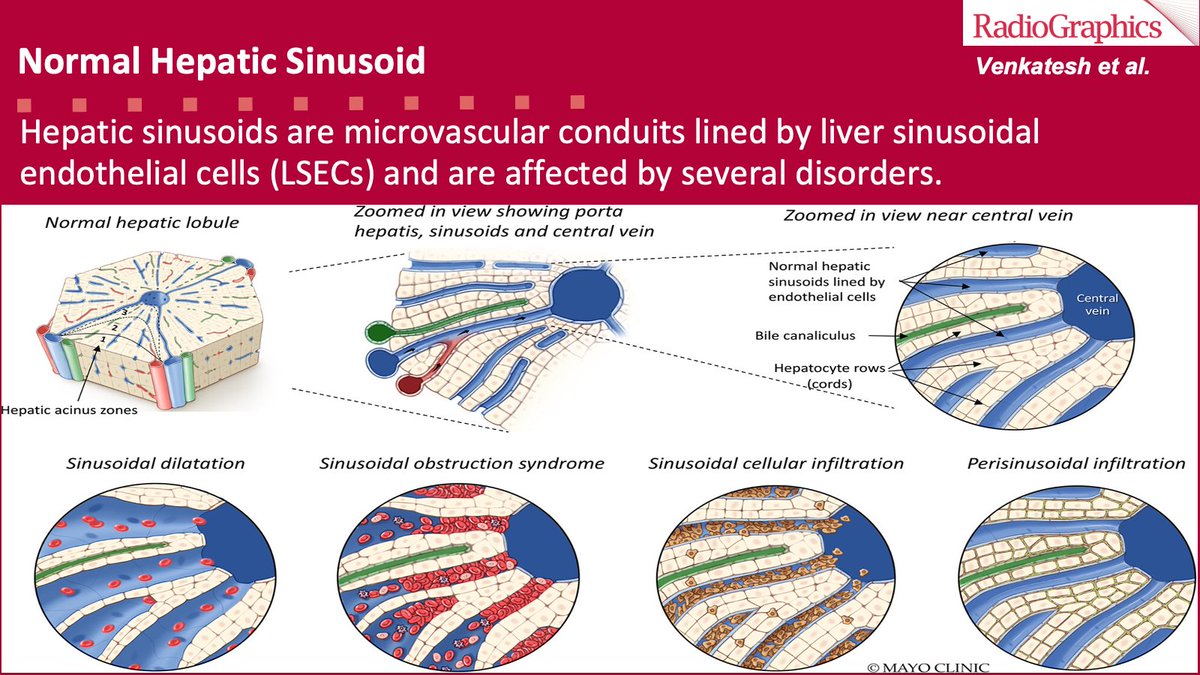 RadioGraphics

Normal Hepatic Sinusoid

Venkatesh et al.

Hepatic sinusoids are microvascular conduits lined by liver sinusoidal endothelial cells (LSECs) and are affected by several disorders.

Normal hepatic lobule

3
2
1

Hepatic acinus zones

Zoomed in view showing porta hepatis, sinusoids and central vein

Zoomed in view near central vein

Normal hepatic sinusoids lined by endothelial cells

Central vein

Bile canaliculus

Hepatocyte rows (cords)

Sinusoidal dilatation

Sinusoidal obstruction syndrome

Sinusoidal cellular infiltration

Perisinusoidal infiltration

© MAYO CLINIC